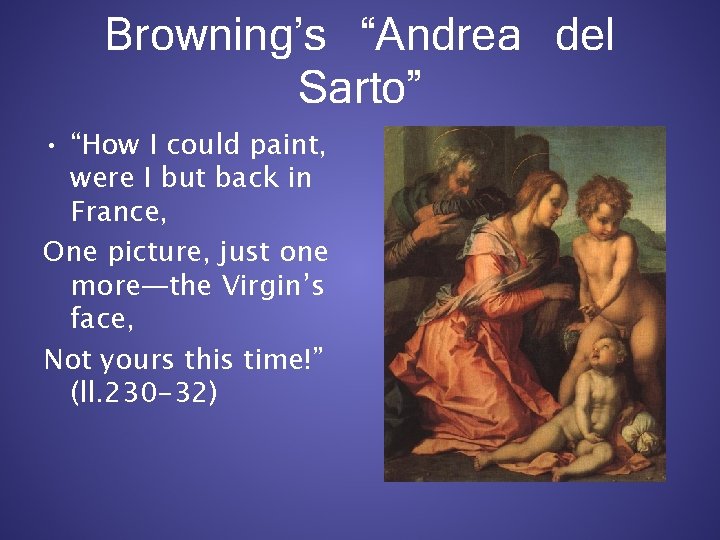 Browning's "Andrea del Sarto"

• "How I could paint, were I but back in France,

One picture, just one more—the Virgin's face,

Not yours this time!" (ll.230-32)